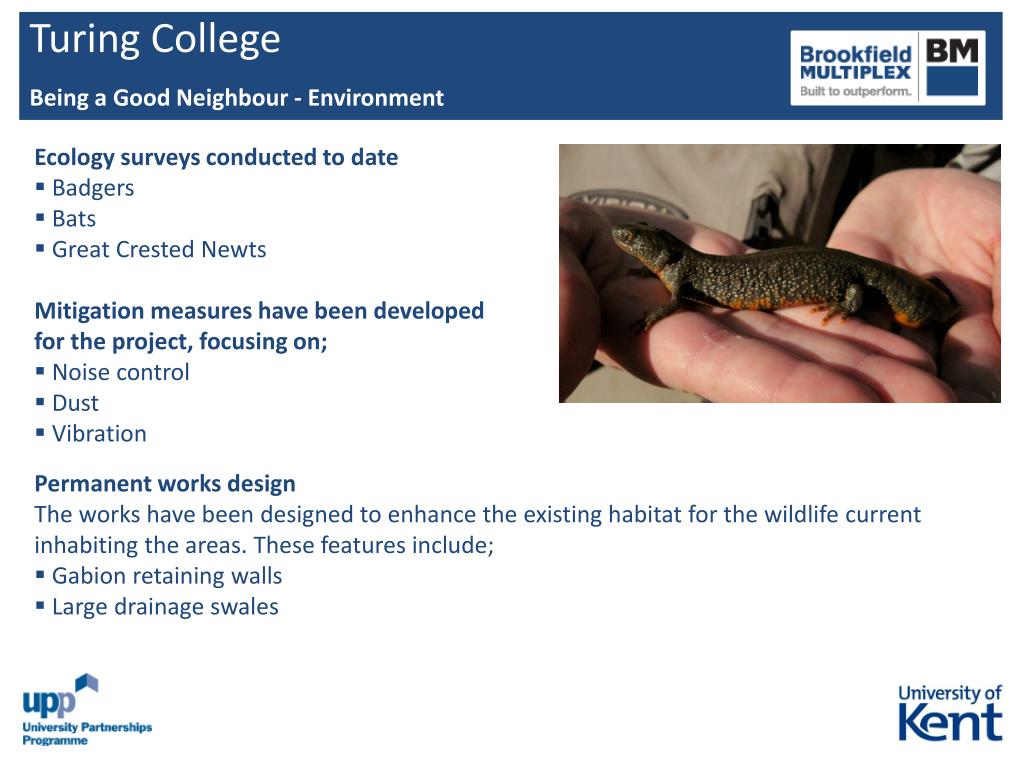 Turing College

Being a Good Neighbour - Environment

Brookfield MULTIPLEX Built to outperform. BM

Ecology surveys conducted to date
▪ Badgers
▪ Bats
▪ Great Crested Newts

Mitigation measures have been developed for the project, focusing on;
▪ Noise control
▪ Dust
▪ Vibration

Permanent works design
The works have been designed to enhance the existing habitat for the wildlife current inhabiting the areas. These features include;
▪ Gabion retaining walls
▪ Large drainage swales

upp University Partnerships Programme

University of Kent